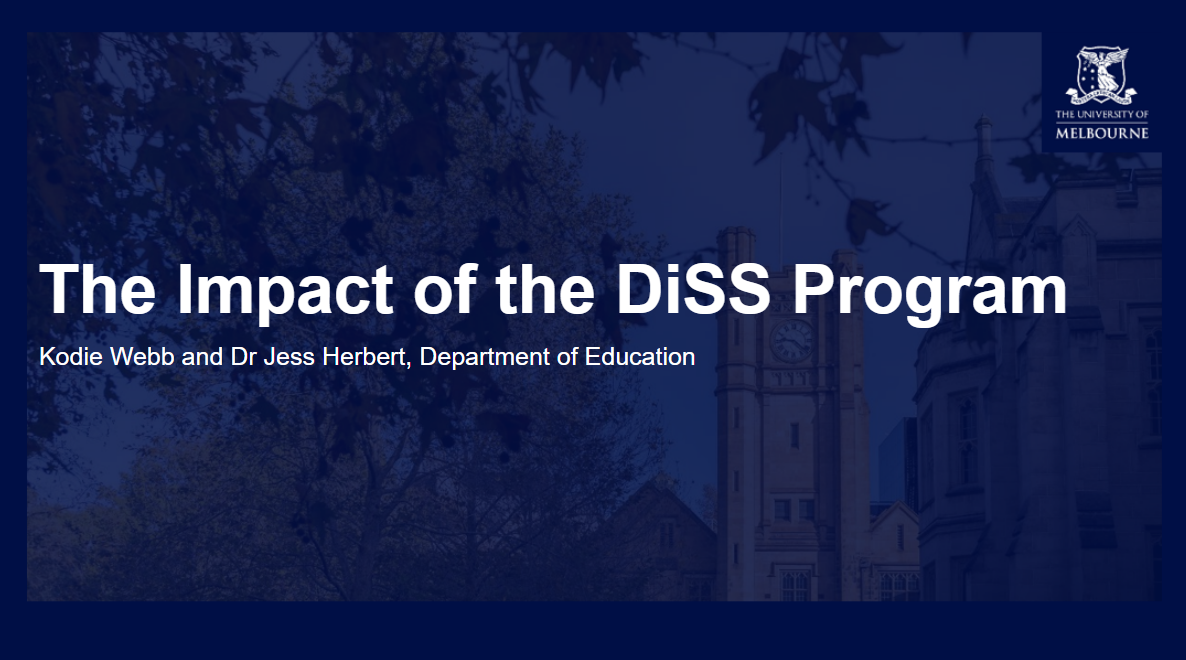 THE UNIVERSITY OF
MELBOURNE

The Impact of the DiSS Program

Kodie Webb and Dr Jess Herbert, Department of Education